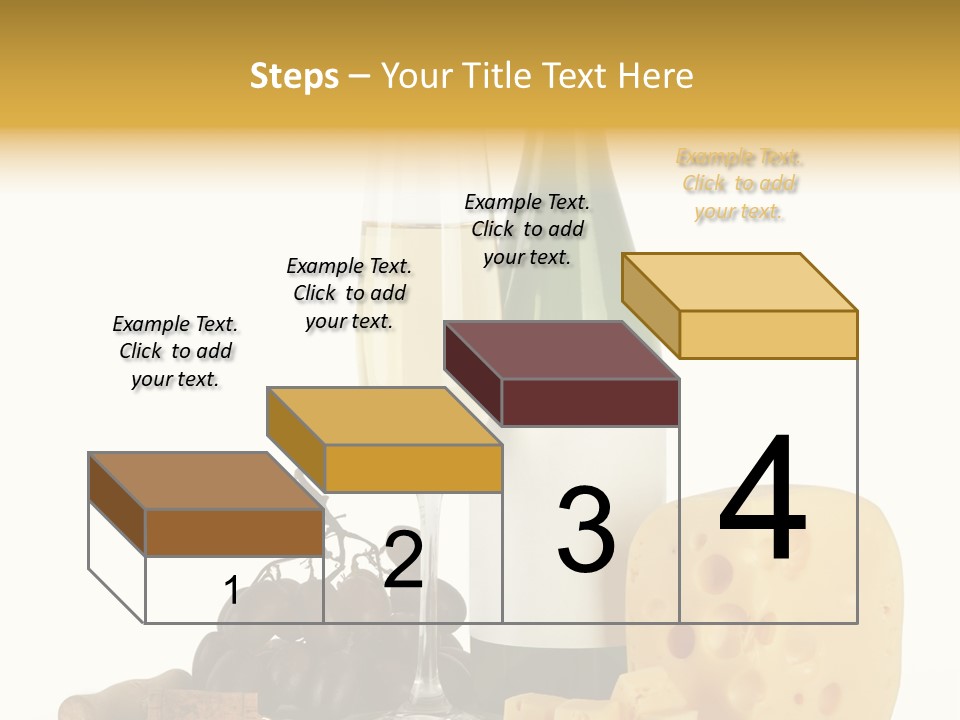 Steps – Your Title Text Here

Example Text. Click to add your text.

Example Text. Click to add your text.

Example Text. Click to add your text.

Example Text. Click to add your text.

1

2

3

4